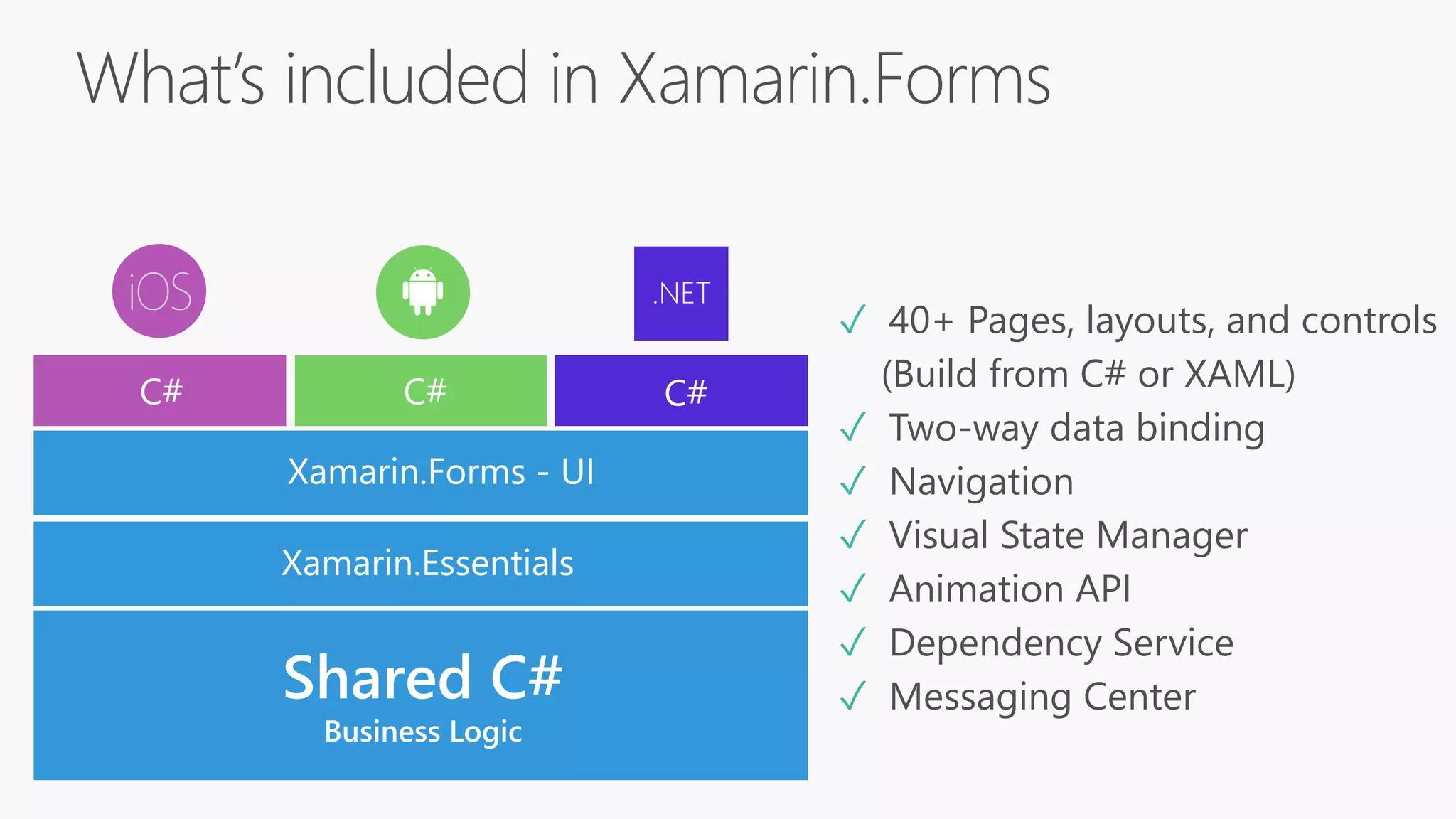 What's included in Xamarin.Forms

iOS

.NET

C#

C#

C#

Xamarin.Forms - UI

Xamarin.Essentials

Shared C#
Business Logic

✓ 40+ Pages, layouts, and controls (Build from C# or XAML)
✓ Two-way data binding
✓ Navigation
✓ Visual State Manager
✓ Animation API
✓ Dependency Service
✓ Messaging Center